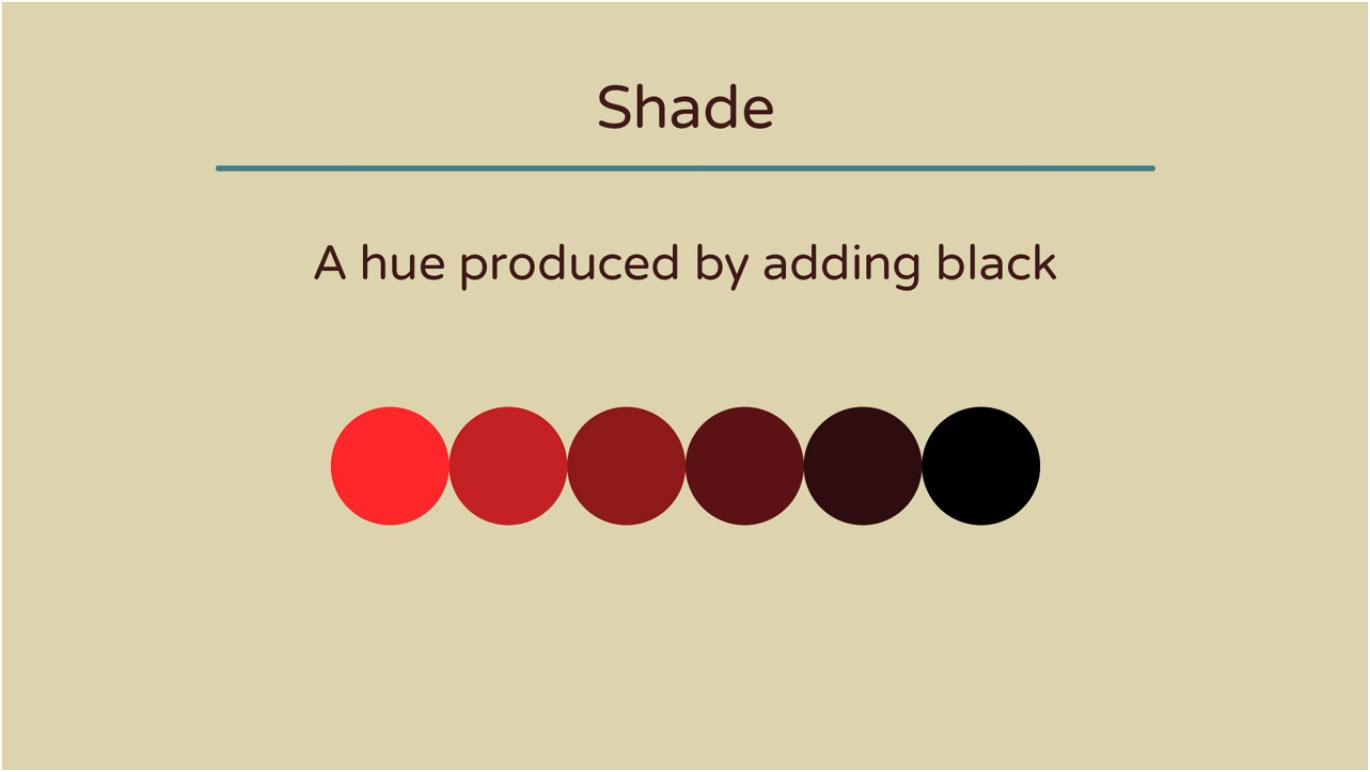 Shade

A hue produced by adding black